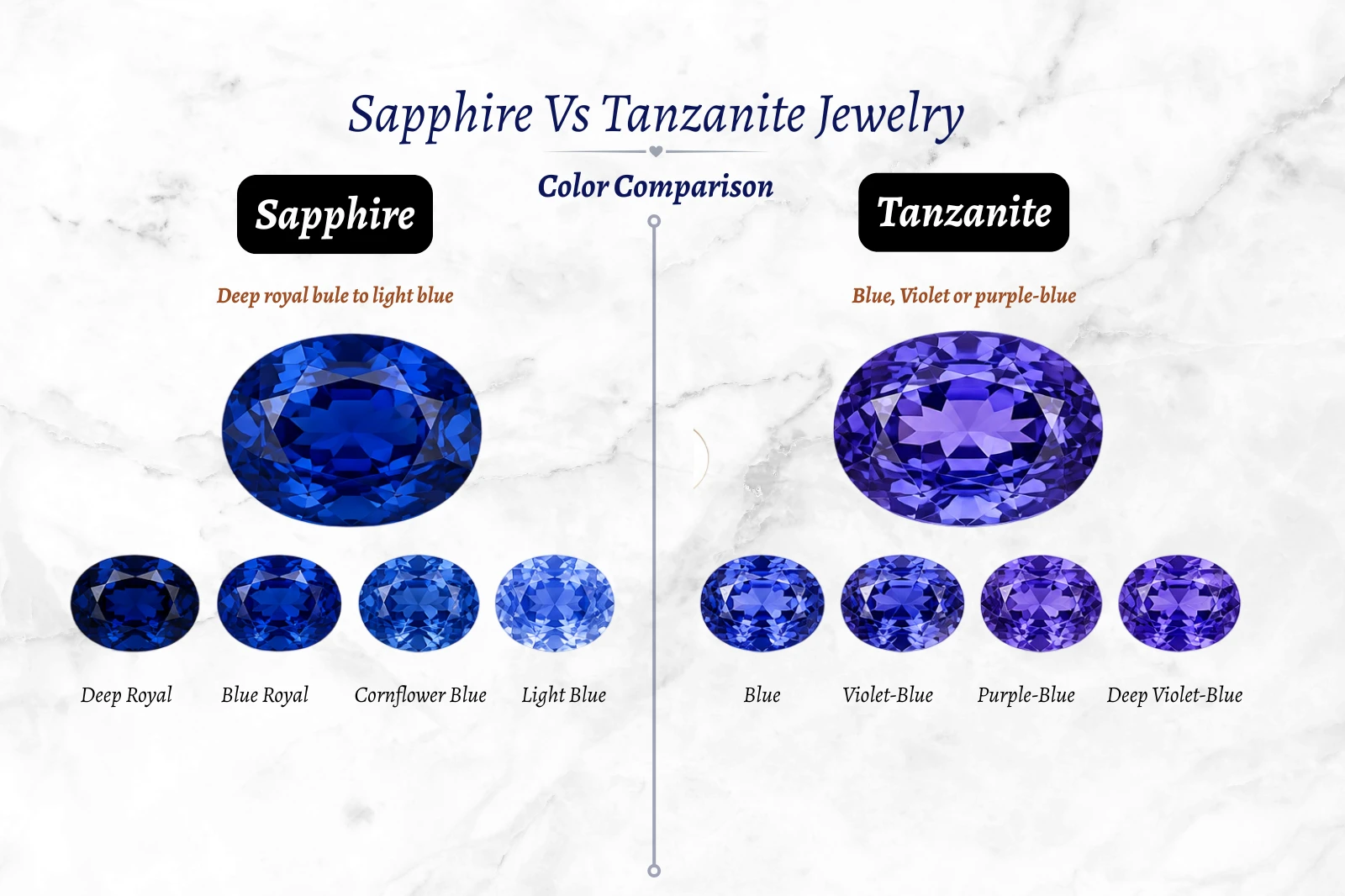 Sapphire Vs Tanzanite Jewelry

Color Comparison

Sapphire

Deep royal bule to light blue

Deep Royal

Blue Royal

Cornflower Blue

Light Blue

Tanzanite

Blue, Violet or purple-blue

Blue

Violet-Blue

Purple-Blue

Deep Violet-Blue